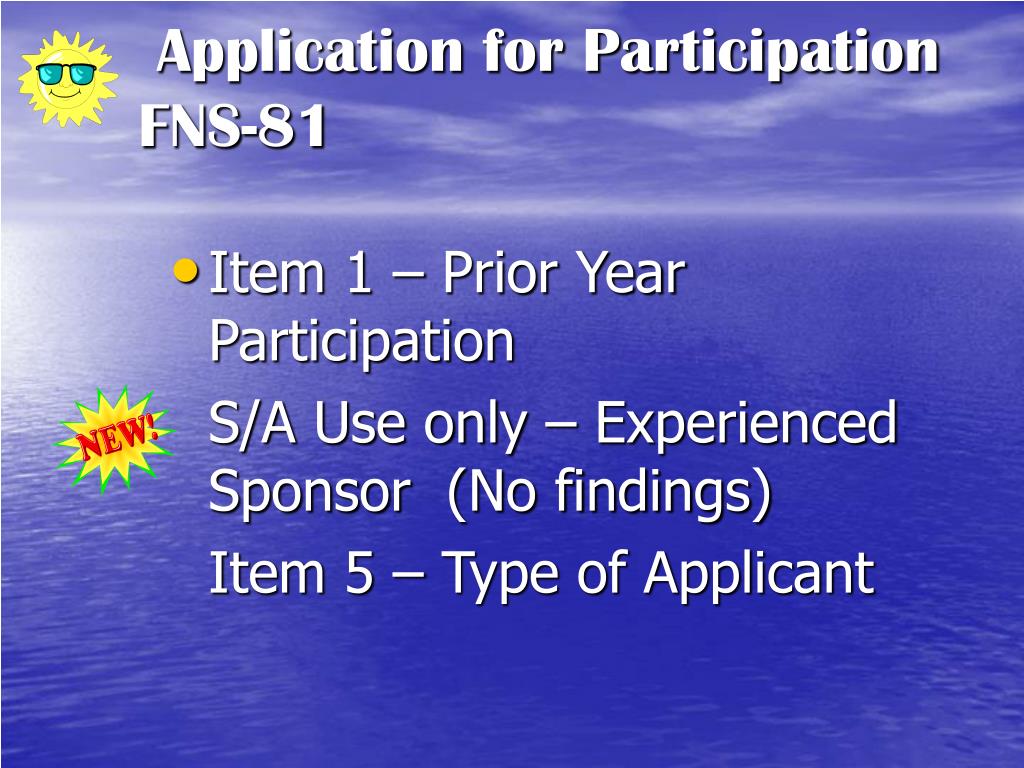 Application for Participation FNS-81

• Item 1 – Prior Year Participation

NEW!

S/A Use only – Experienced Sponsor (No findings)

Item 5 – Type of Applicant